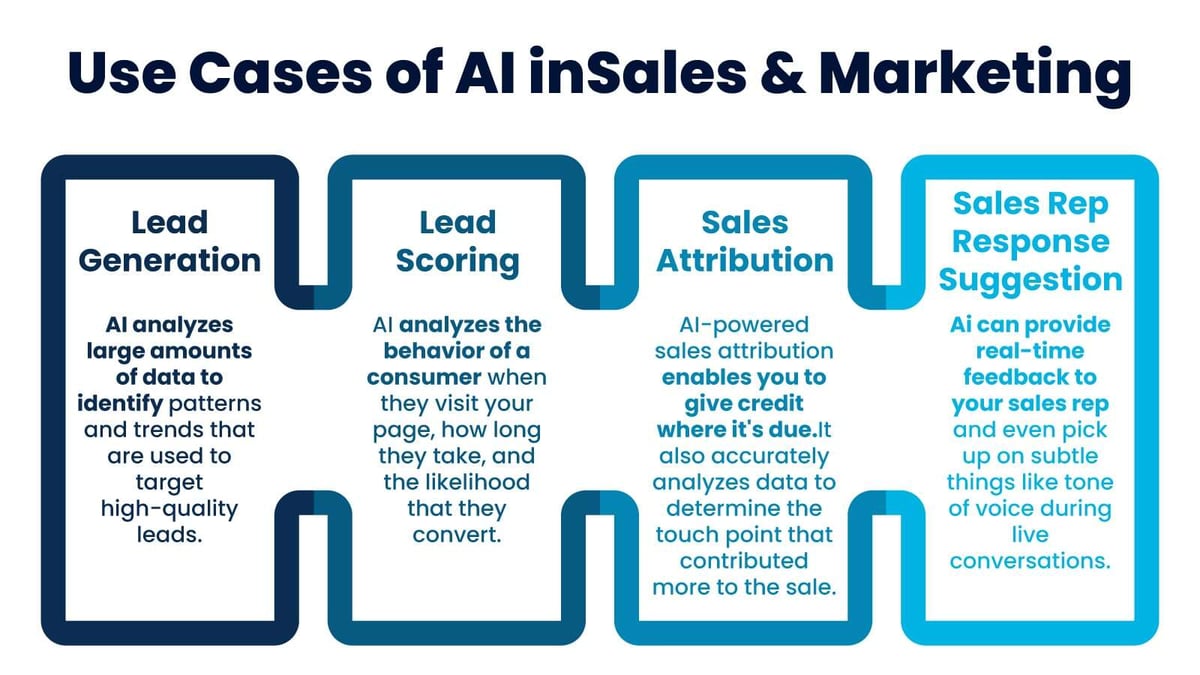 Use Cases of AI inSales & Marketing

Lead Generation

AI analyzes large amounts of data to identify patterns and trends that are used to target high-quality leads.

Lead Scoring

AI analyzes the behavior of a consumer when they visit your page, how long they take, and the likelihood that they convert.

Sales Attribution

AI-powered sales attribution enables you to give credit where it's due.It also accurately analyzes data to determine the touch point that contributed more to the sale.

Sales Rep Response Suggestion

Ai can provide real-time feedback to your sales rep and even pick up on subtle things like tone of voice during live conversations.